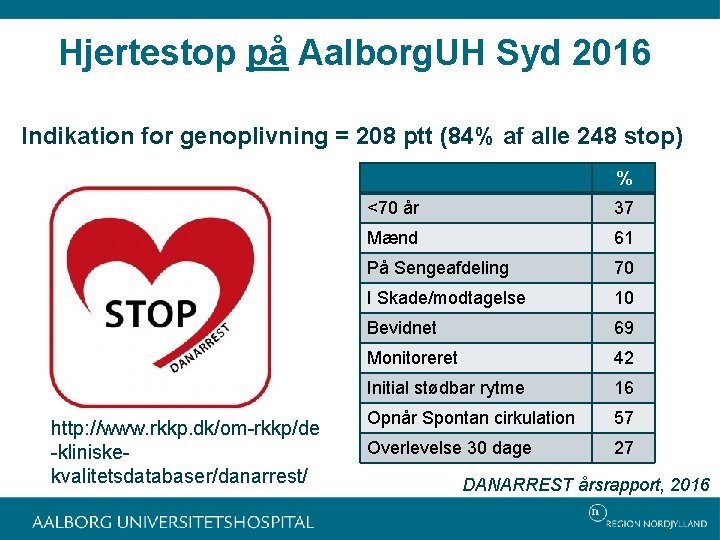 Hjertestop på AalborgUH Syd 2016

Indikation for genoplivning = 208 ptt (84% af alle 248 stop)

STOP
DANARREST

http://www.rkkp.dk/om-rkkp/de-kliniske-kvalitetsdatabaser/danarrest/

| | % |
|---|---|
| <70 år | 37 |
| Mænd | 61 |
| På Sengeafdeling | 70 |
| I Skade/modtagelse | 10 |
| Bevidnet | 69 |
| Monitoreret | 42 |
| Initial stødbar rytme | 16 |
| Opnår Spontan cirkulation | 57 |
| Overlevelse 30 dage | 27 |

DANARREST årsrapport, 2016

AALBORG UNIVERSITETSHOSPITAL

REGION NORDJYLLAND